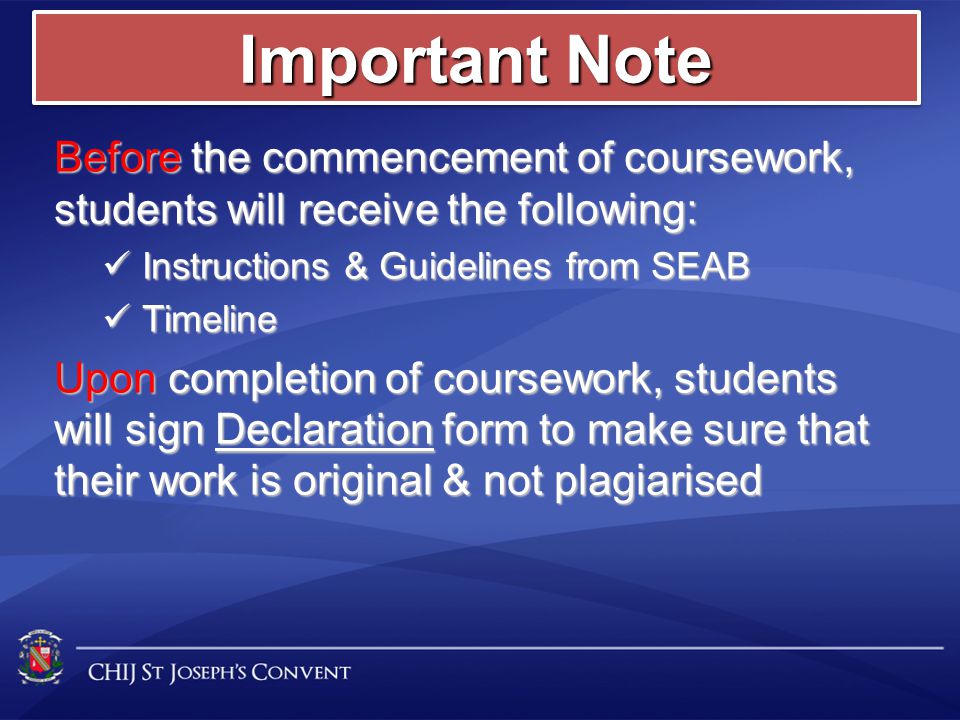 Important Note

Before the commencement of coursework, students will receive the following:

✓ Instructions & Guidelines from SEAB

✓ Timeline

Upon completion of coursework, students will sign Declaration form to make sure that their work is original & not plagiarised

CHIJ St Joseph's Convent